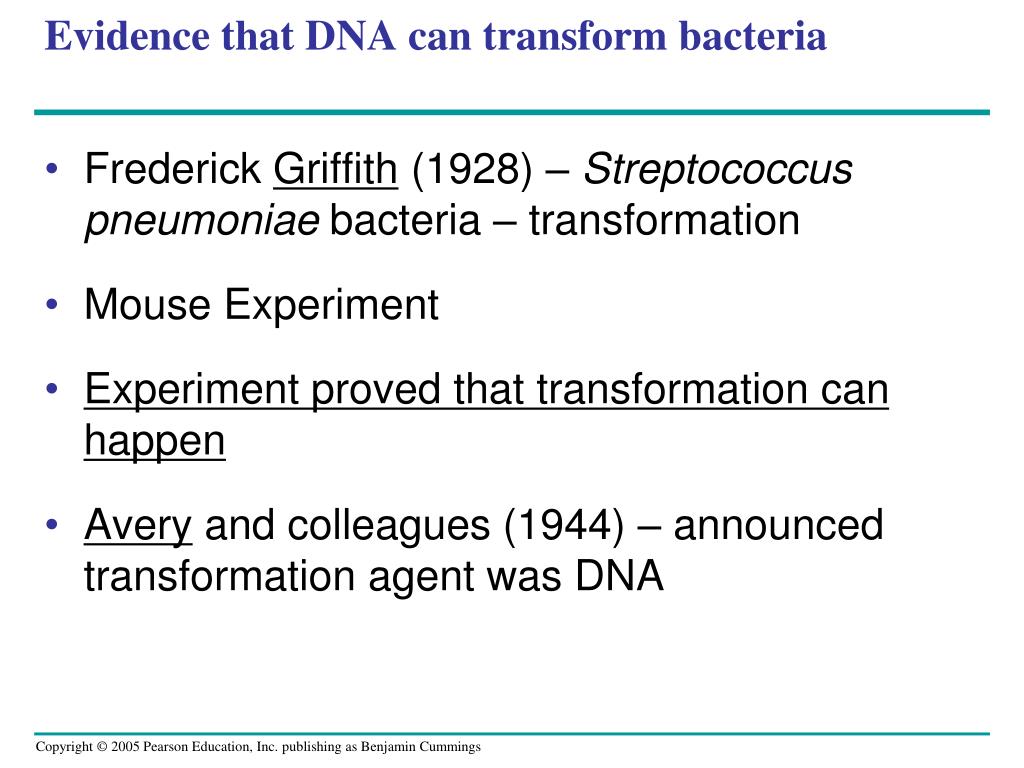 Evidence that DNA can transform bacteria

• Frederick Griffith (1928) – Streptococcus pneumoniae bacteria – transformation

• Mouse Experiment

• Experiment proved that transformation can happen

• Avery and colleagues (1944) – announced transformation agent was DNA

Copyright © 2005 Pearson Education, Inc. publishing as Benjamin Cummings